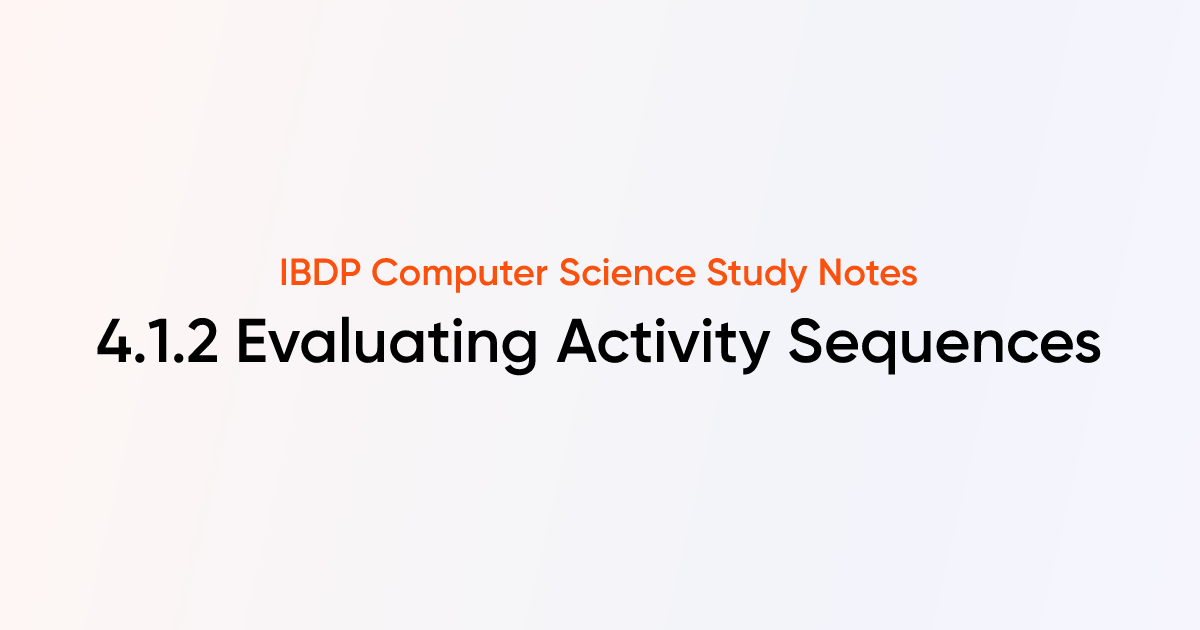 IBDP Computer Science Study Notes

4.1.2 Evaluating Activity Sequences